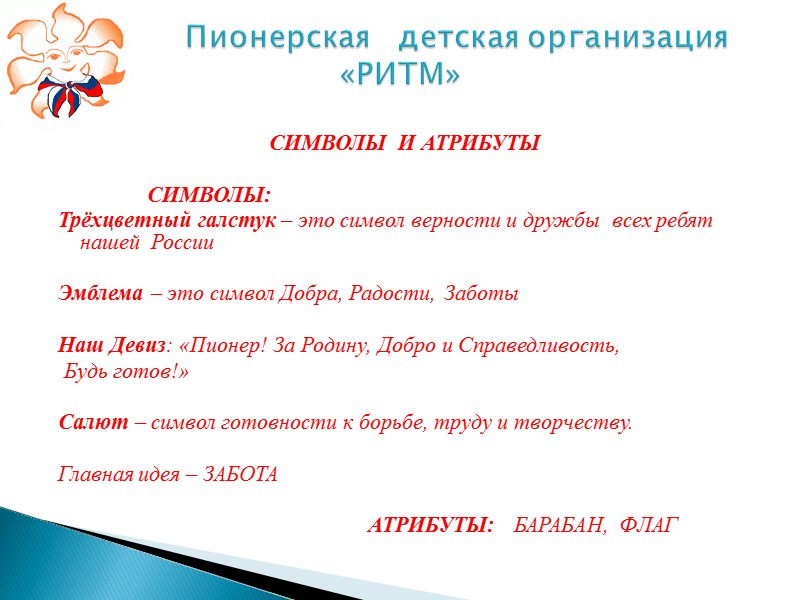 Пионерская детская организация «РИТМ»

СИМВОЛЫ И АТРИБУТЫ

СИМВОЛЫ:
Трёхцветный галстук – это символ верности и дружбы всех ребят нашей России

Эмблема – это символ Добра, Радости, Заботы

Наш Девиз: «Пионер! За Родину, Добро и Справедливость, Будь готов!»

Салют – символ готовности к борьбе, труду и творчеству.

Главная идея – ЗАБОТА

АТРИБУТЫ: БАРАБАН, ФЛАГ